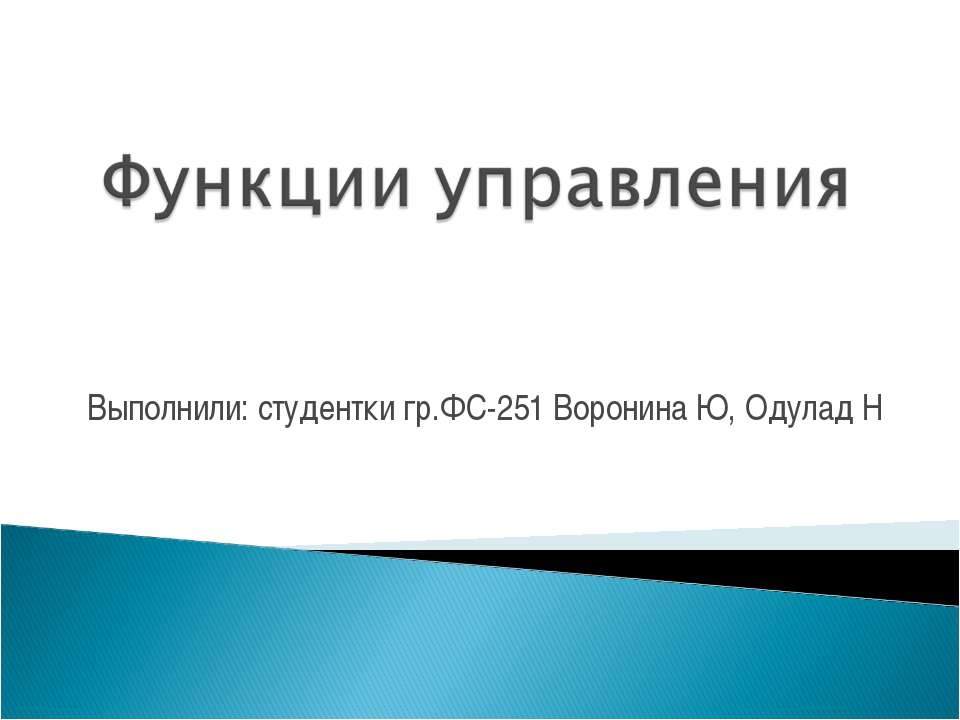 Функции управления

Выполнили: студентки гр.ФС-251 Воронина Ю, Одулад Н